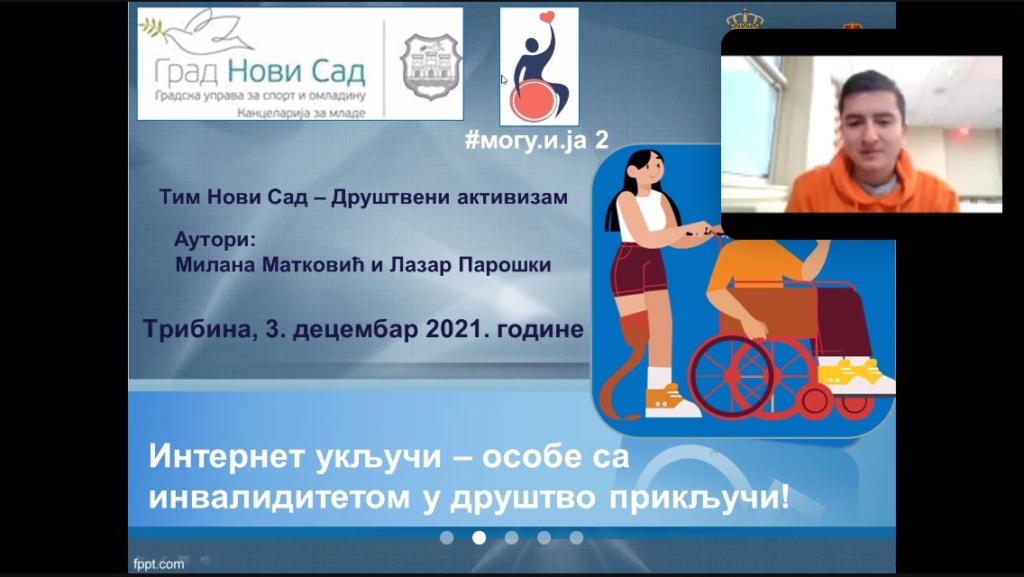 Град Нови Сад
Градска управа за спорт и омладину
Канцеларија за младе

#могу.и.ја 2

Тим Нови Сад – Друштвени активизам

Аутори:
Милана Матковић и Лазар Парошки

Трибина, 3. децембар 2021. године

Интернет укључи – особе са инвалидитетом у друштво прикључи!

fppt.com